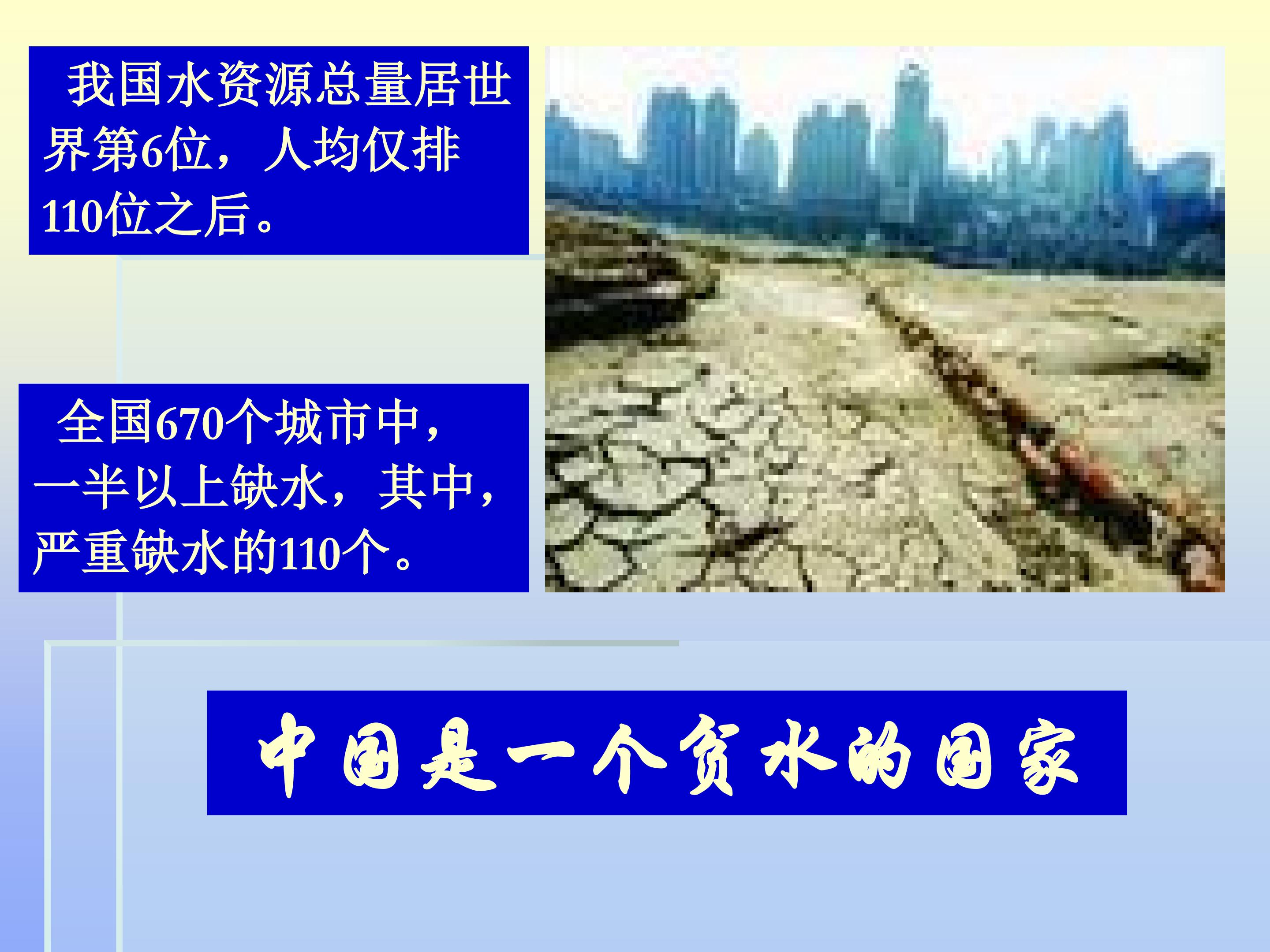 我国水资源总量居世界第6位，人均仅排110位之后。

全国670个城市中，一半以上缺水，其中，严重缺水的110个。

中国是一个贫水的国家